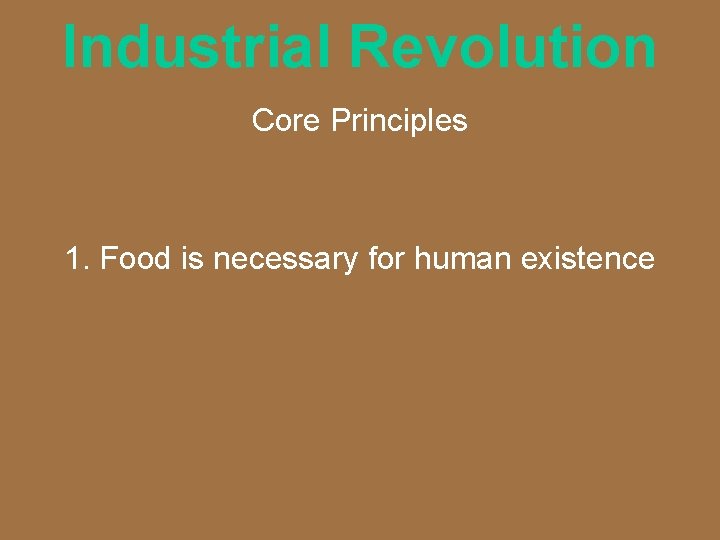 Industrial Revolution

Core Principles

1. Food is necessary for human existence